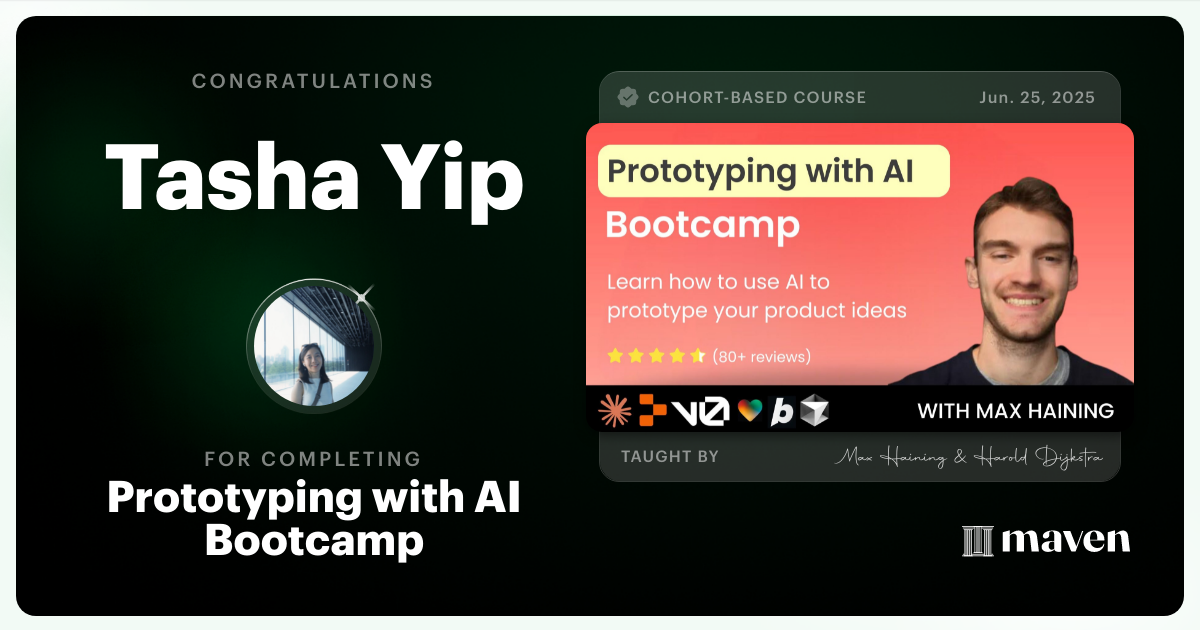 CONGRATULATIONS

Tasha Yip

FOR COMPLETING

Prototyping with AI Bootcamp

COHORT-BASED COURSE

Jun. 25, 2025

Prototyping with AI

Bootcamp

Learn how to use AI to prototype your product ideas

(80+ reviews)

v0

b

WITH MAX HAINING

TAUGHT BY

Max Haining & Harold Dijkstra

maven